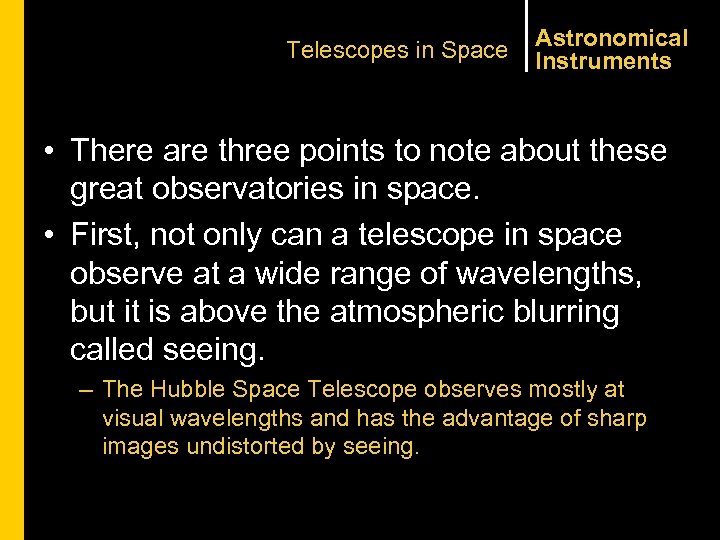 Telescopes in Space

Astronomical Instruments

• There are three points to note about these great observatories in space.

• First, not only can a telescope in space observe at a wide range of wavelengths, but it is above the atmospheric blurring called seeing.

– The Hubble Space Telescope observes mostly at visual wavelengths and has the advantage of sharp images undistorted by seeing.